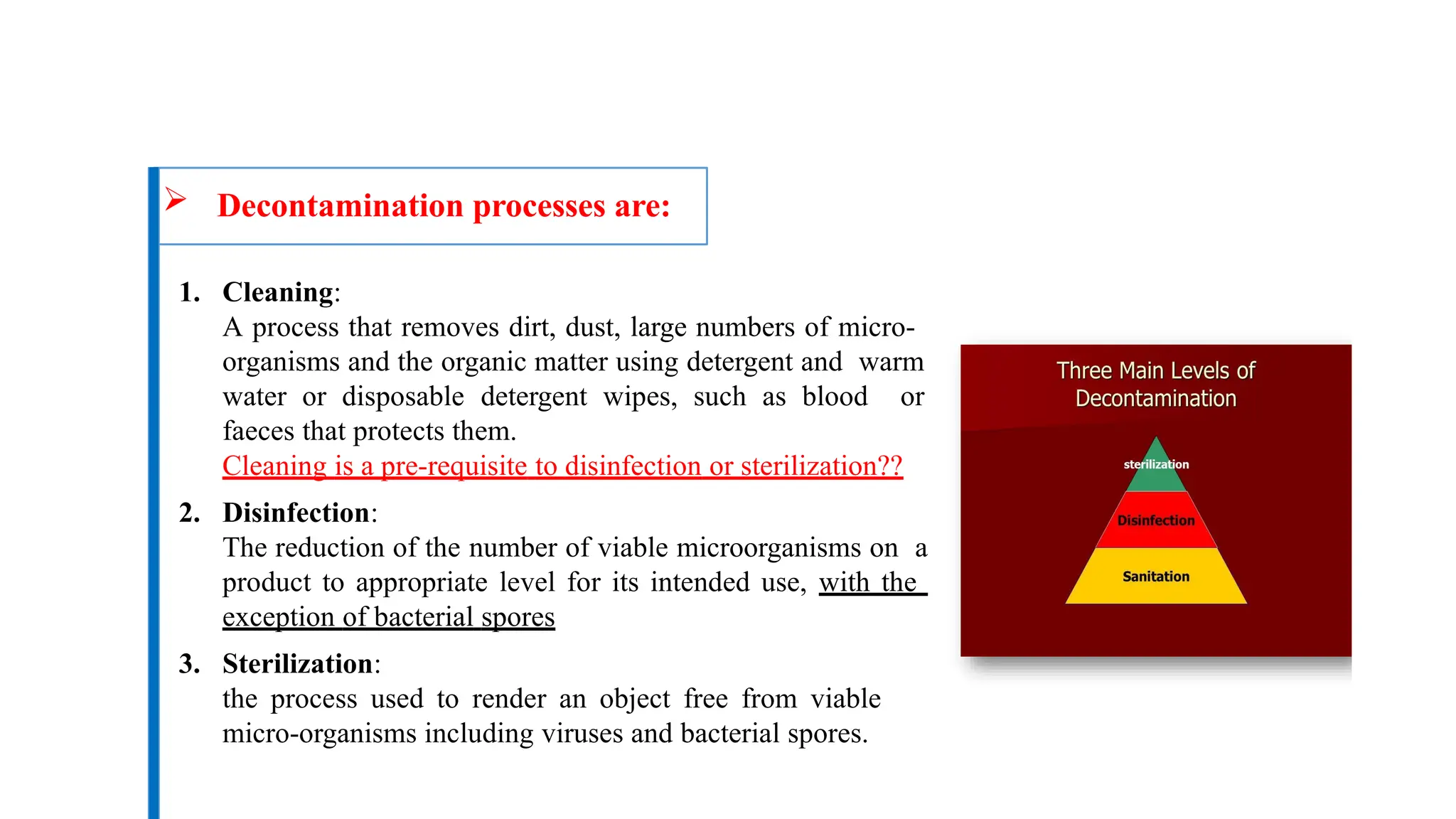 ➢ Decontamination processes are:

1. Cleaning:
A process that removes dirt, dust, large numbers of micro-organisms and the organic matter using detergent and warm water or disposable detergent wipes, such as blood or faeces that protects them.
Cleaning is a pre-requisite to disinfection or sterilization??

2. Disinfection:
The reduction of the number of viable microorganisms on a product to appropriate level for its intended use, with the exception of bacterial spores

3. Sterilization:
the process used to render an object free from viable micro-organisms including viruses and bacterial spores.

Three Main Levels of Decontamination

sterilization
Disinfection
Sanitation